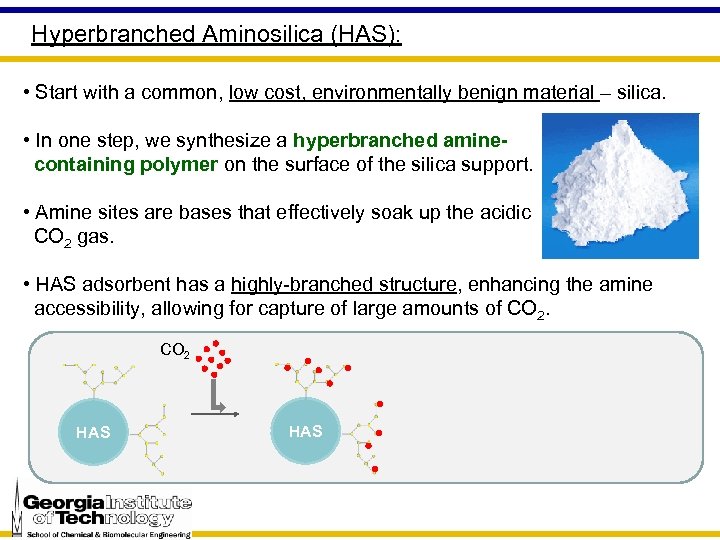 Hyperbranched Aminosilica (HAS):

• Start with a common, low cost, environmentally benign material – silica.

• In one step, we synthesize a hyperbranched amine-containing polymer on the surface of the silica support.

• Amine sites are bases that effectively soak up the acidic $CO_2$ gas.

• HAS adsorbent has a highly-branched structure, enhancing the amine accessibility, allowing for capture of large amounts of $CO_2$.

$CO_2$

HAS

HAS

Georgia Institute of Technology

School of Chemical & Biomolecular Engineering